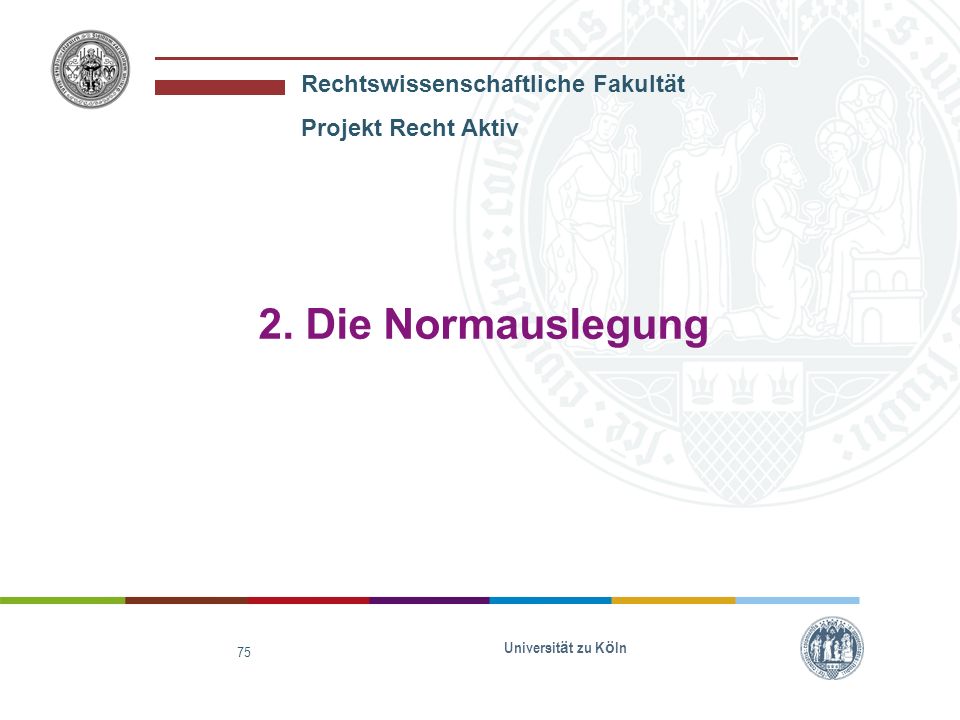 Rechtswissenschaftliche Fakultät

Projekt Recht Aktiv

2. Die Normauslegung

75

Universität zu Köln